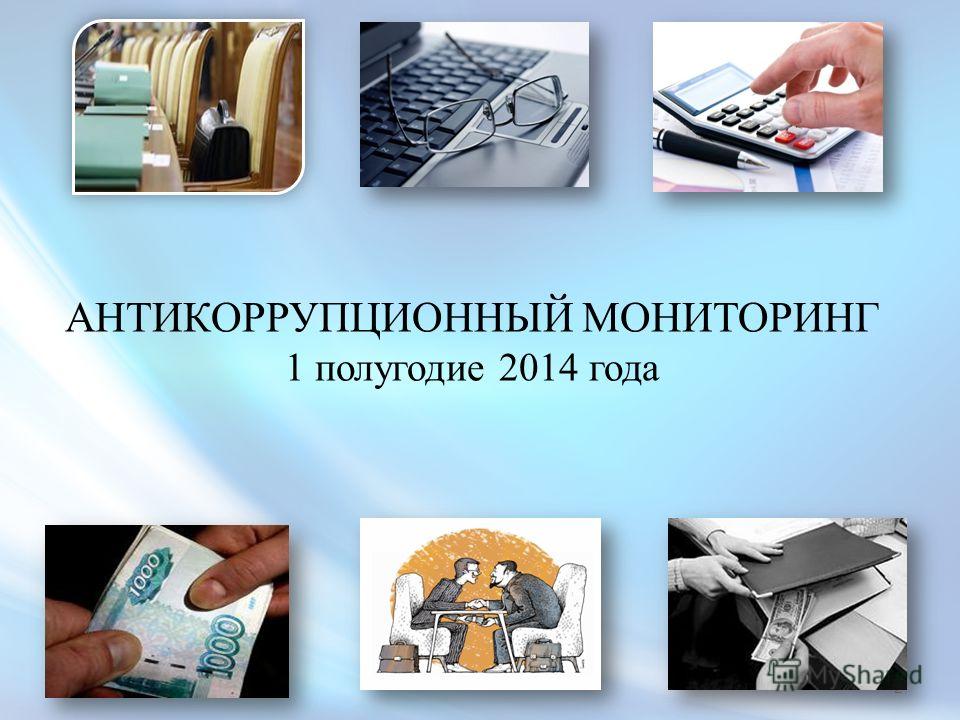 АНТИКОРРУПЦИОННЫЙ МОНИТОРИНГ
1 полугодие 2014 года

1000
1000

MyShared